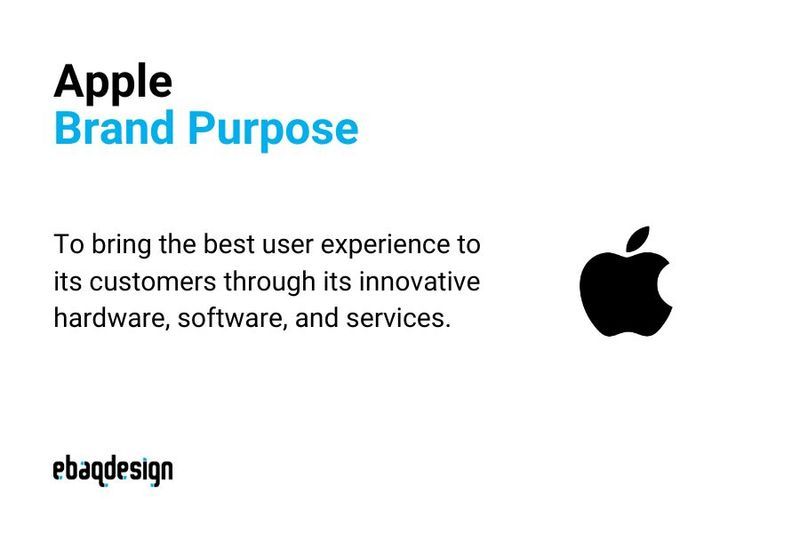 Apple
Brand Purpose

To bring the best user experience to its customers through its innovative hardware, software, and services.

ebaqdesign